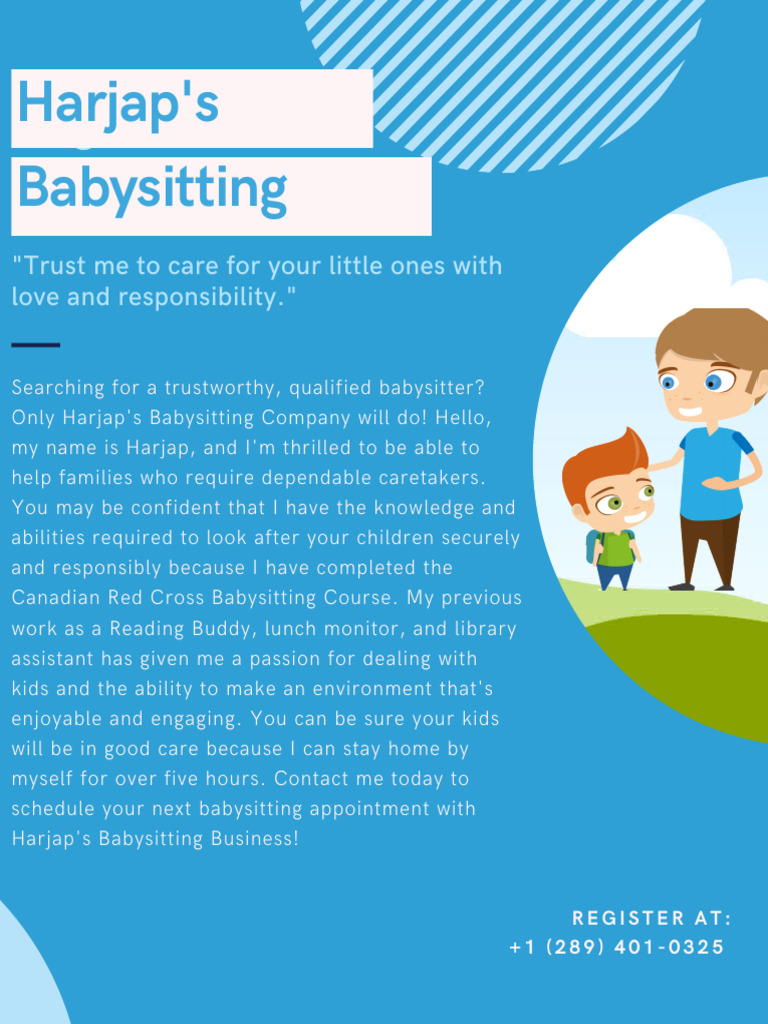 Harjap's Babysitting

"Trust me to care for your little ones with love and responsibility."

Searching for a trustworthy, qualified babysitter? Only Harjap's Babysitting Company will do! Hello, my name is Harjap, and I'm thrilled to be able to help families who require dependable caretakers. You may be confident that I have the knowledge and abilities required to look after your children securely and responsibly because I have completed the Canadian Red Cross Babysitting Course. My previous work as a Reading Buddy, lunch monitor, and library assistant has given me a passion for dealing with kids and the ability to make an environment that's enjoyable and engaging. You can be sure your kids will be in good care because I can stay home by myself for over five hours. Contact me today to schedule your next babysitting appointment with Harjap's Babysitting Business!

REGISTER AT:
+1 (289) 401-0325